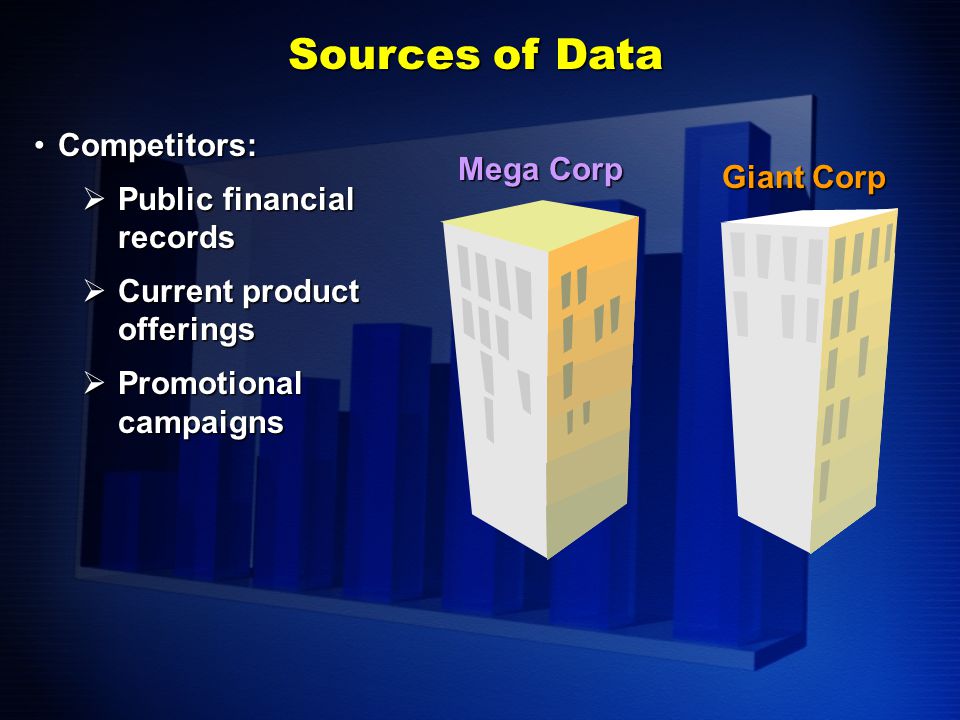 Sources of Data

• Competitors:

➢ Public financial records

➢ Current product offerings

➢ Promotional campaigns

Mega Corp

Giant Corp